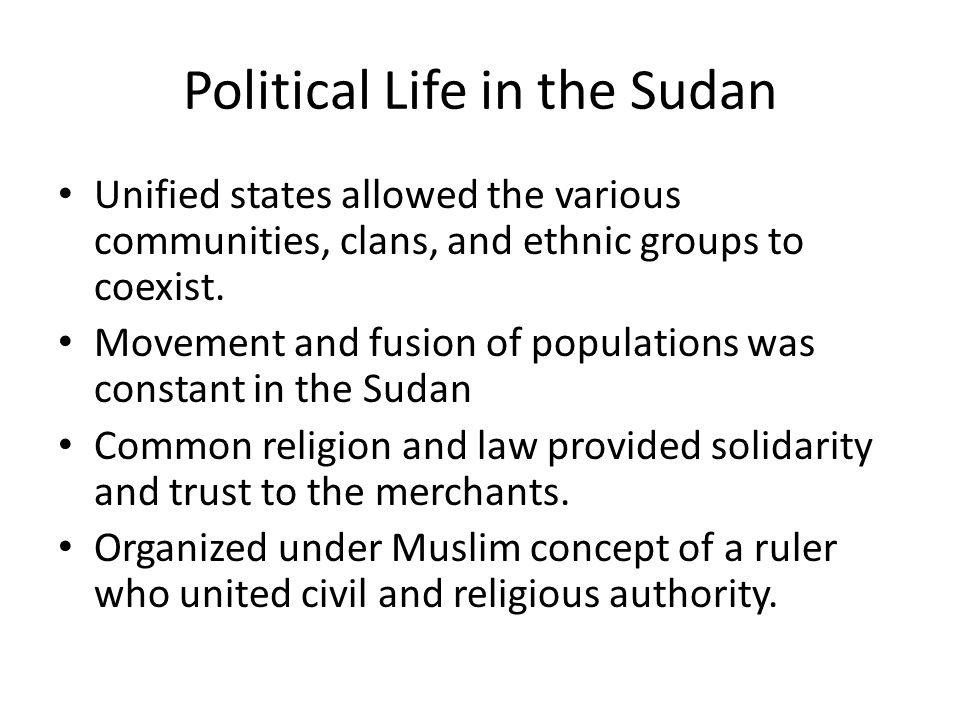 Political Life in the Sudan

• Unified states allowed the various communities, clans, and ethnic groups to coexist.
• Movement and fusion of populations was constant in the Sudan
• Common religion and law provided solidarity and trust to the merchants.
• Organized under Muslim concept of a ruler who united civil and religious authority.